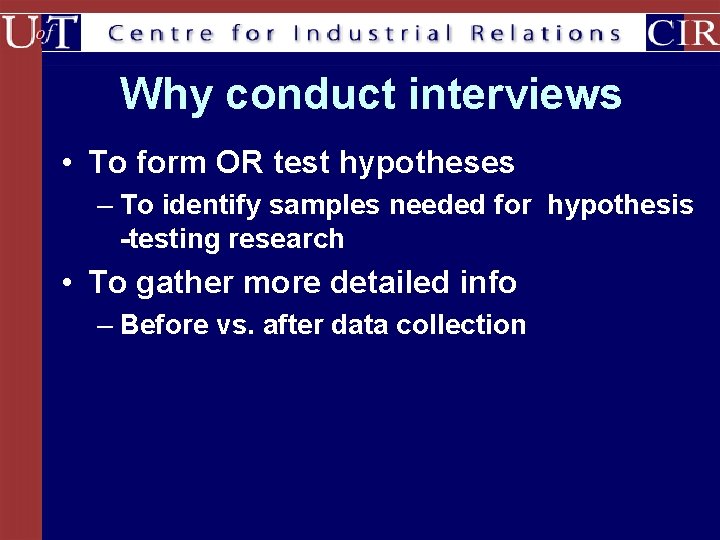 UofT Centre for Industrial Relations CIR

Why conduct interviews

• To form OR test hypotheses
– To identify samples needed for hypothesis -testing research
• To gather more detailed info
– Before vs. after data collection